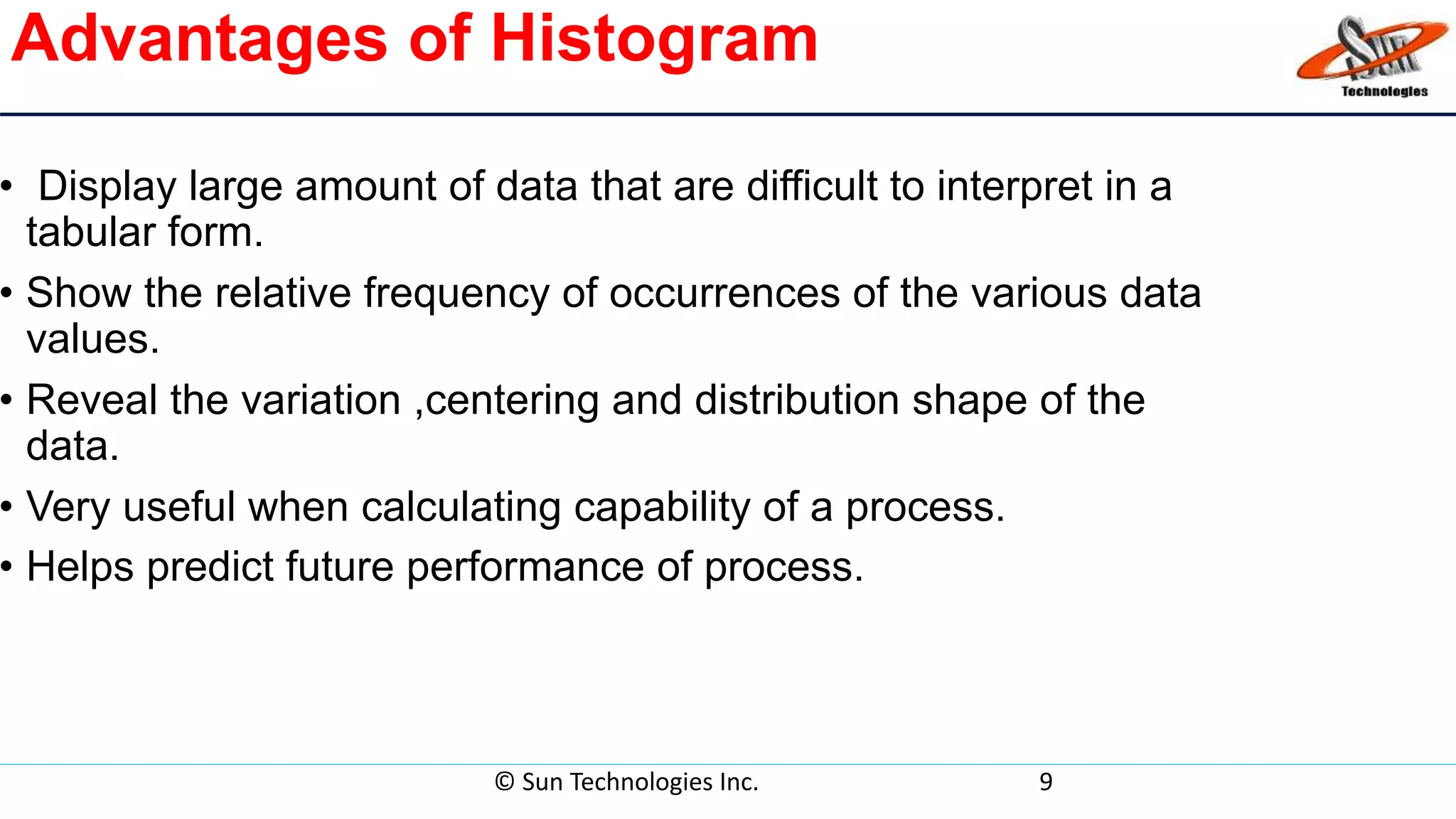 Advantages of Histogram

Sun Technologies

• Display large amount of data that are difficult to interpret in a tabular form.

• Show the relative frequency of occurrences of the various data values.

• Reveal the variation ,centering and distribution shape of the data.

• Very useful when calculating capability of a process.

• Helps predict future performance of process.

© Sun Technologies Inc.

9